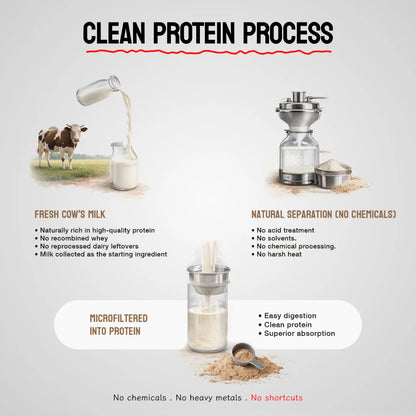 CLEAN PROTEIN PROCESS

FRESH COW'S MILK

• Naturally rich in high-quality protein
• No recombined whey
• No reprocessed dairy leftovers
• Milk collected as the starting ingredient

NATURAL SEPARATION (NO CHEMICALS)

• No acid treatment
• No solvents.
• No chemical processing.
• No harsh heat

MICROFILTERED INTO PROTEIN

• Easy digestion
• Clean protein
• Superior absorption

No chemicals . No heavy metals . No shortcuts